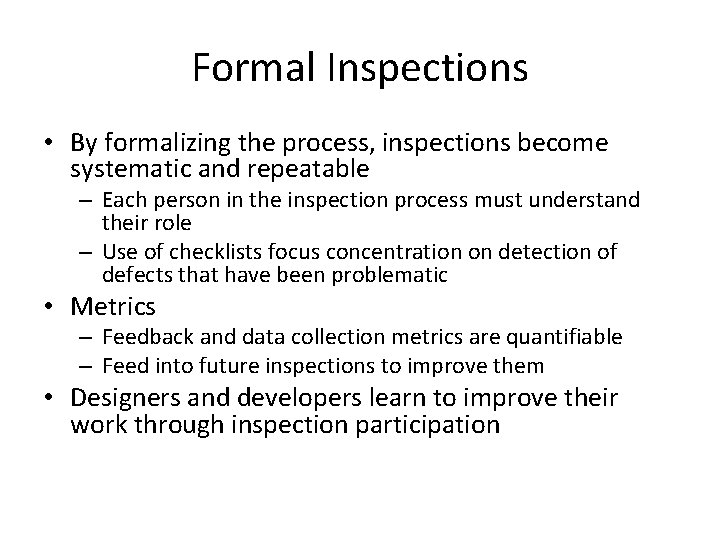 Formal Inspections

• By formalizing the process, inspections become systematic and repeatable
– Each person in the inspection process must understand their role
– Use of checklists focus concentration on detection of defects that have been problematic
• Metrics
– Feedback and data collection metrics are quantifiable
– Feed into future inspections to improve them
• Designers and developers learn to improve their work through inspection participation